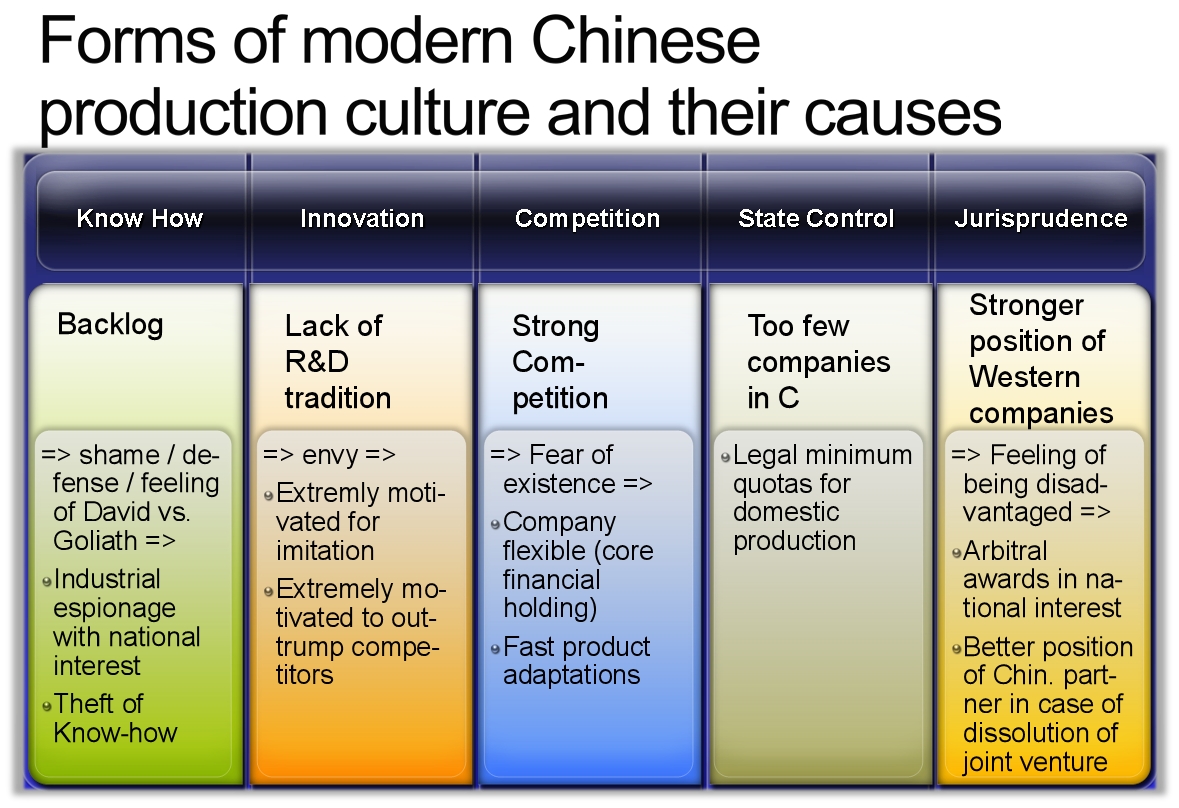 Forms of modern Chinese production culture and their causes

Know How

Backlog

=> shame / defense / feeling of David vs. Goliath =>

Industrial espionage with national interest

Theft of Know-how

Innovation

Lack of R&D tradition

=> envy =>

Extremly motivated for imitation

Extremely motivated to outtrump competitors

Competition

Strong Competition

=> Fear of existence =>

Company flexible (core financial holding)

Fast product adaptations

State Control

Too few companies in C

Legal minimum quotas for domestic production

Jurisprudence

Stronger position of Western companies

=> Feeling of being disadvantaged =>

Arbitral awards in national interest

Better position of Chin. partner in case of dissolution of joint venture